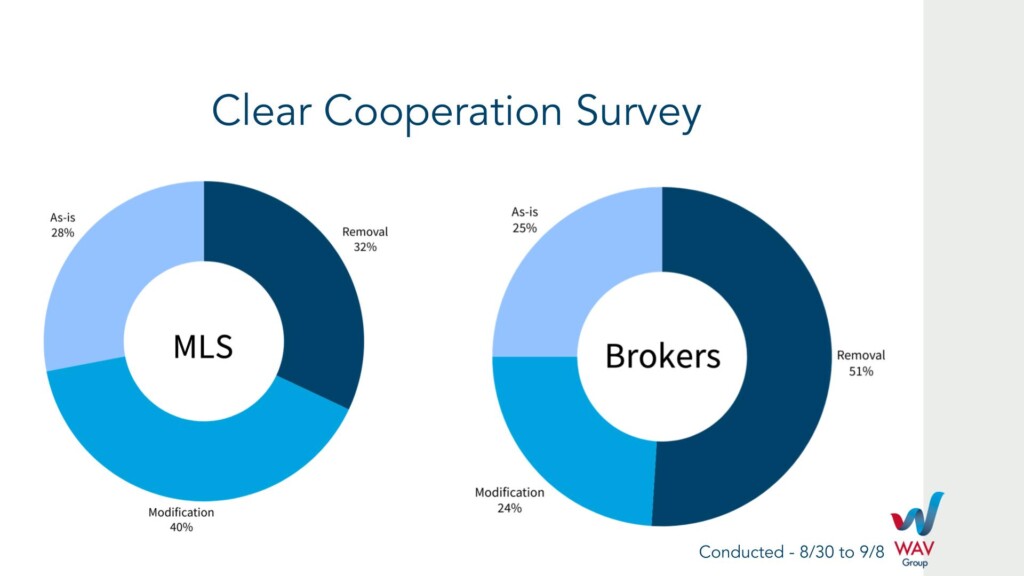 Clear Cooperation Survey

As-is
28%

Removal
32%

MLS

Modification
40%

As-is
25%

Brokers

Removal
51%

Modification
24%

Conducted - 8/30 to 9/8

WAV
Group